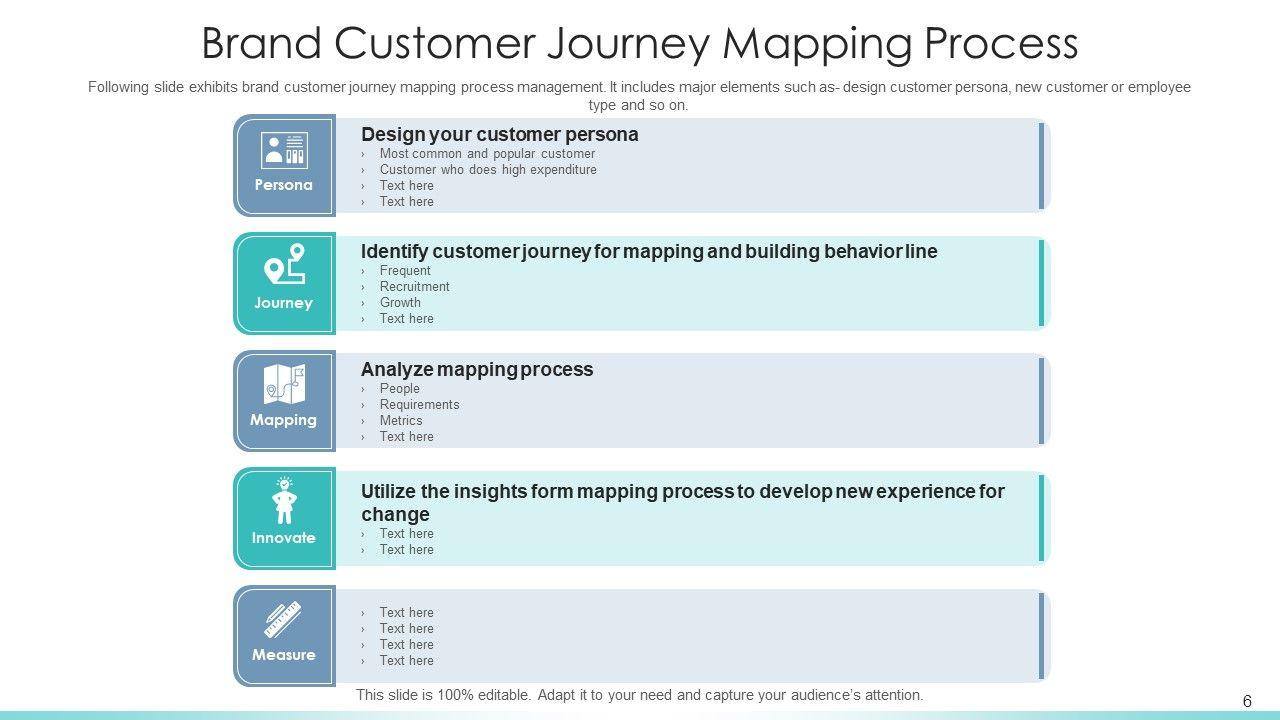 Brand Customer Journey Mapping Process

Following slide exhibits brand customer journey mapping process management. It includes major elements such as- design customer persona, new customer or employee type and so on.

Persona

Design your customer persona
› Most common and popular customer
› Customer who does high expenditure
› Text here
› Text here

Journey

Identify customer journey for mapping and building behavior line
› Frequent
› Recruitment
› Growth
› Text here

Mapping

Analyze mapping process
› People
› Requirements
› Metrics
› Text here

Innovate

Utilize the insights form mapping process to develop new experience for change
› Text here
› Text here

Measure

› Text here
› Text here
› Text here
› Text here

This slide is 100% editable. Adapt it to your need and capture your audience's attention.

6